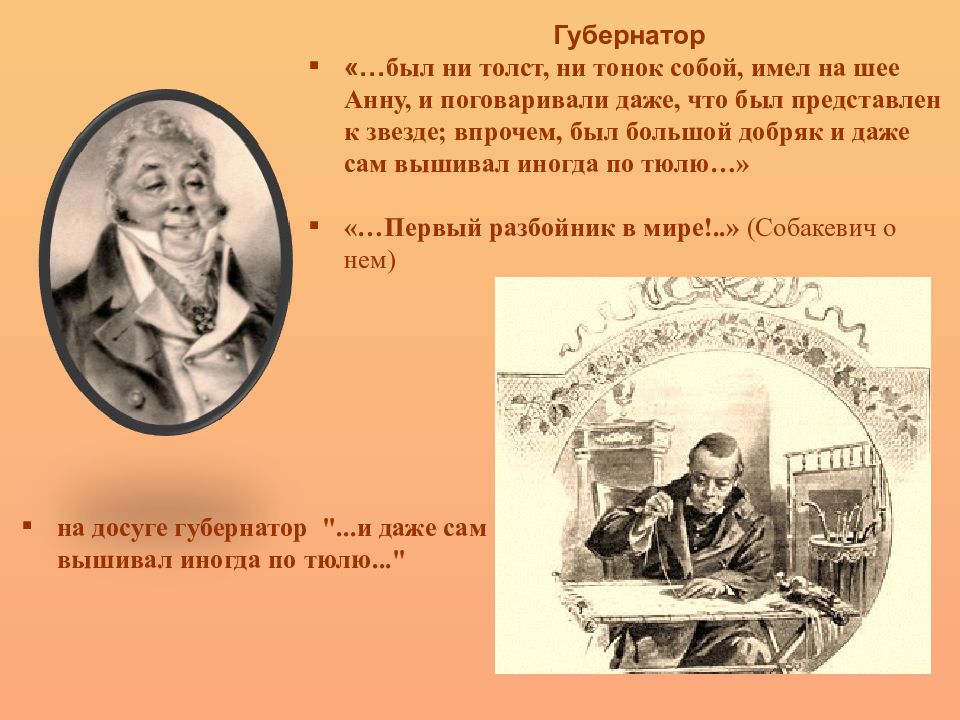 Губернатор

▪ «…был ни толст, ни тонок собой, имел на шее Анну, и поговаривали даже, что был представлен к звезде; впрочем, был большой добряк и даже сам вышивал иногда по тюлю…»

▪ «…Первый разбойник в мире!..» (Собакевич о нем)

▪ на досуге губернатор "...и даже сам вышивал иногда по тюлю..."